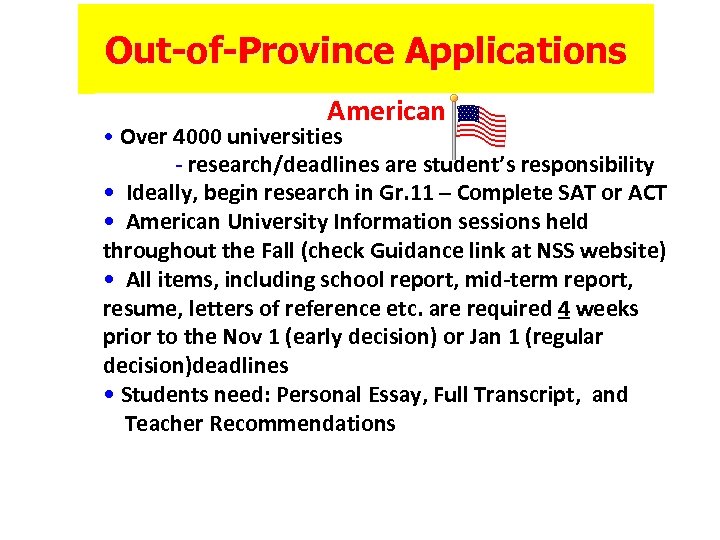 Out-of-Province Applications

American

• Over 4000 universities
- research/deadlines are student's responsibility

• Ideally, begin research in Gr.11 – Complete SAT or ACT

• American University Information sessions held throughout the Fall (check Guidance link at NSS website)

• All items, including school report, mid-term report, resume, letters of reference etc. are required 4 weeks prior to the Nov 1 (early decision) or Jan 1 (regular decision)deadlines

• Students need: Personal Essay, Full Transcript, and Teacher Recommendations